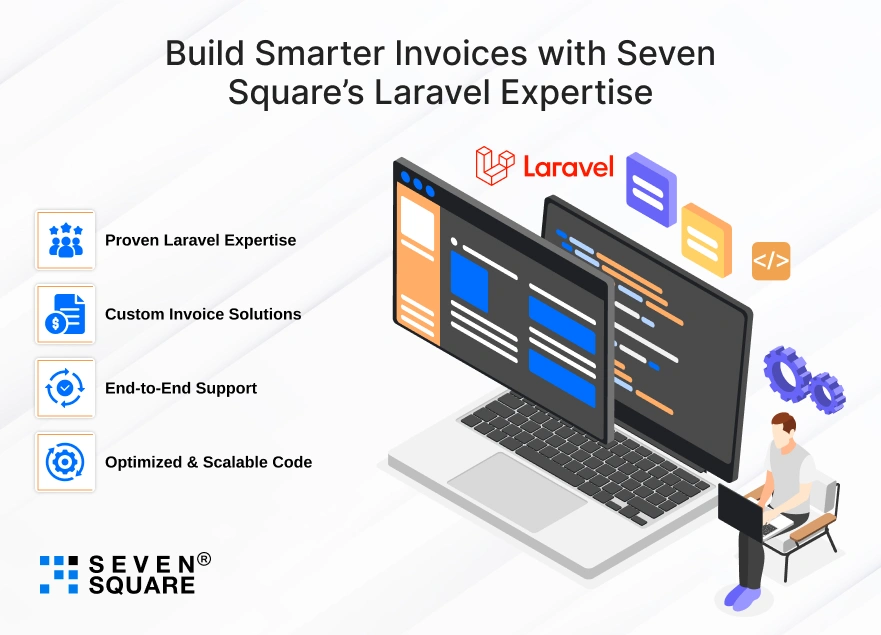 Build Smarter Invoices with Seven Square's Laravel Expertise

Laravel

</>

Proven Laravel Expertise

Custom Invoice Solutions

End-to-End Support

Optimized & Scalable Code

SEVEN® SQUARE